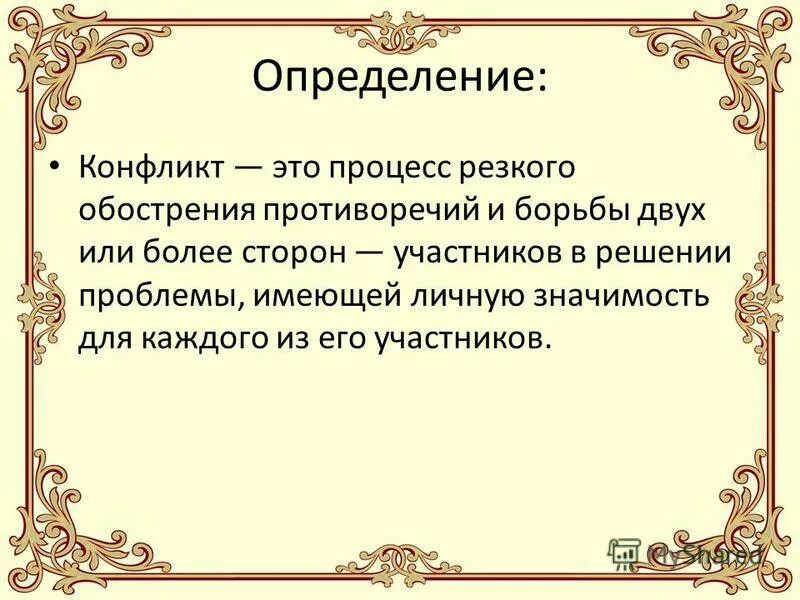 Определение:

• Конфликт — это процесс резкого обострения противоречий и борьбы двух или более сторон — участников в решении проблемы, имеющей личную значимость для каждого из его участников.

MyShared